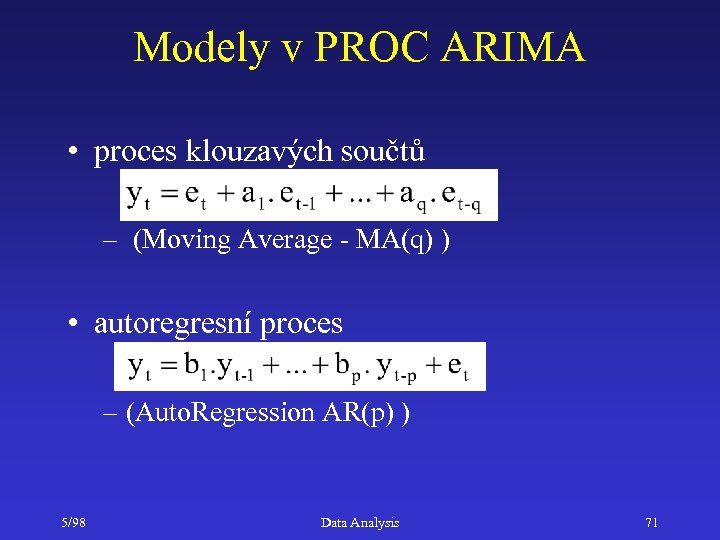 Modely v PROC ARIMA

• proces klouzavých součtů

$y_t = e_t + a_1 . e_{t-1} + ... + a_q . e_{t-q}$

– (Moving Average - MA(q) )

• autoregresní proces

$y_t = b_1 . y_{t-1} + ... + b_p . y_{t-p} + e_t$

– (AutoRegression AR(p) )

5/98

Data Analysis

71